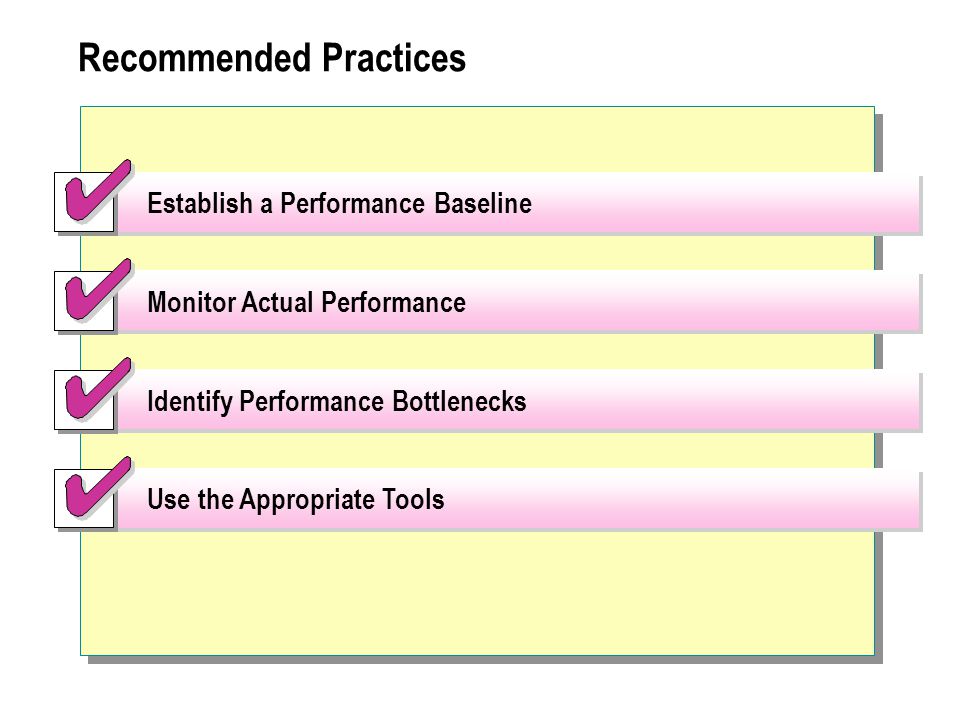 Recommended Practices

Establish a Performance Baseline

Monitor Actual Performance

Identify Performance Bottlenecks

Use the Appropriate Tools